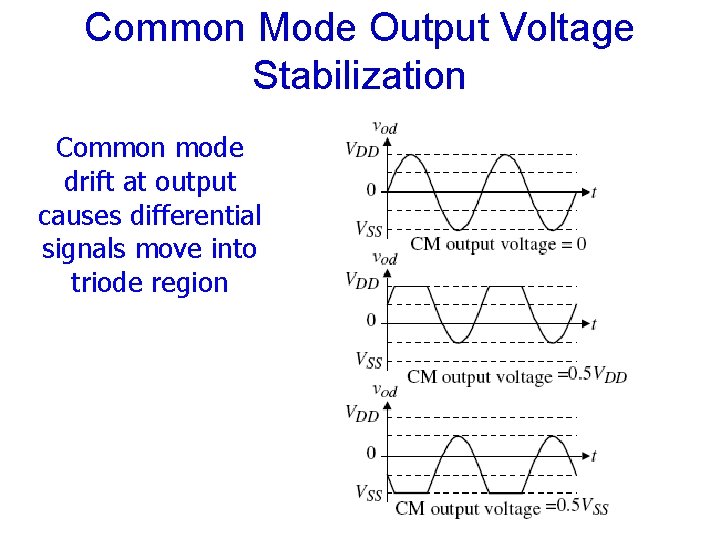 Common Mode Output Voltage Stabilization

Common mode drift at output causes differential signals move into triode region

$v_{od}$
$V_{DD}$
0
$t$
$V_{SS}$
CM output voltage = 0

$v_{od}$
$V_{DD}$
0
$t$
$V_{SS}$
CM output voltage $=0.5V_{DD}$

$v_{od}$
$V_{DD}$
0
$t$
$V_{SS}$
CM output voltage $=0.5V_{SS}$